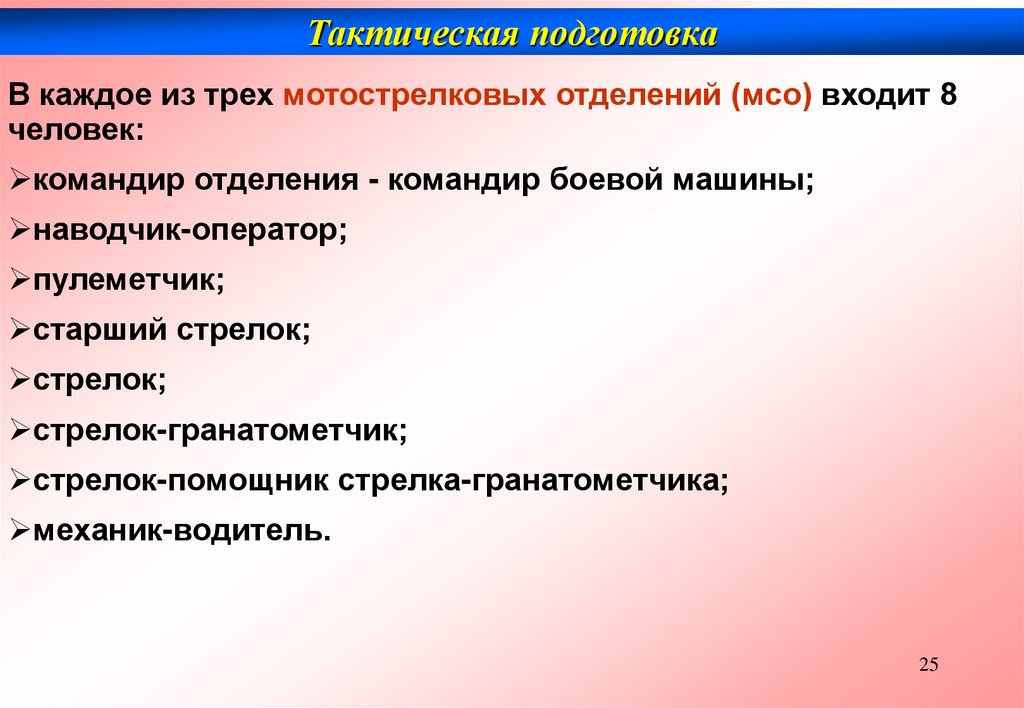 Тактическая подготовка

В каждое из трех мотострелковых отделений (мсо) входит 8 человек:

➢командир отделения - командир боевой машины;

➢наводчик-оператор;

➢пулеметчик;

➢старший стрелок;

➢стрелок;

➢стрелок-гранатометчик;

➢стрелок-помощник стрелка-гранатометчика;

➢механик-водитель.

25